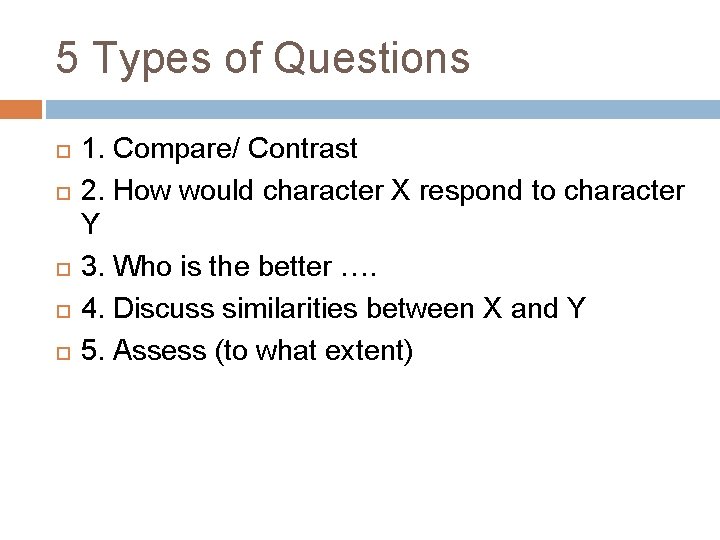 5 Types of Questions

1. Compare/ Contrast

2. How would character X respond to character Y

3. Who is the better ….

4. Discuss similarities between X and Y

5. Assess (to what extent)